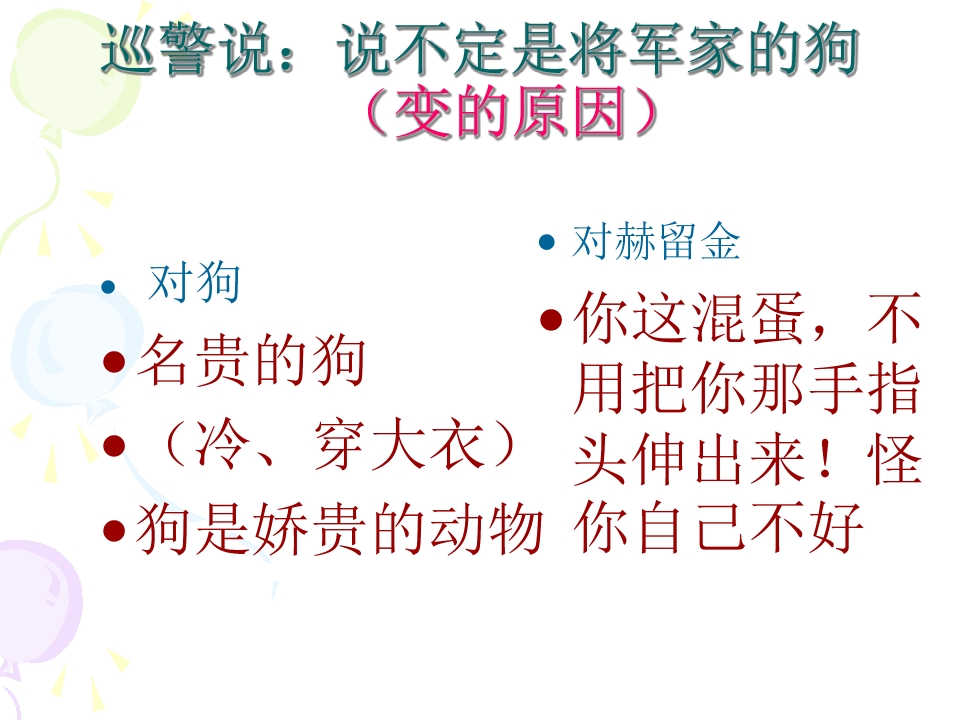 巡警说：说不定是将军家的狗
（变的原因）

• 对狗
• 名贵的狗
• （冷、穿大衣）
• 狗是娇贵的动物

• 对赫留金
• 你这混蛋，不用把你那手指头伸出来！怪你自己不好